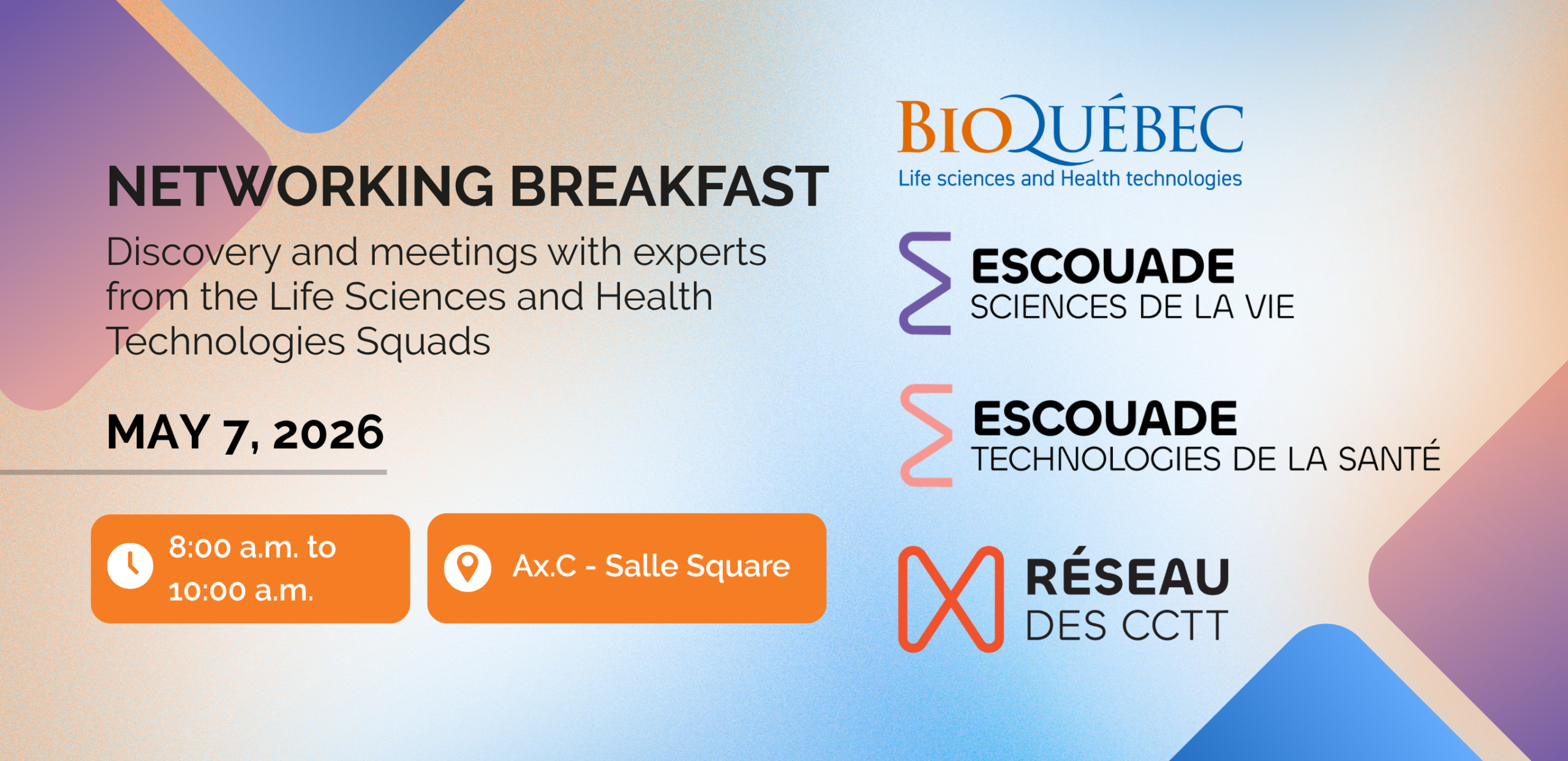 NETWORKING BREAKFAST

Discovery and meetings with experts from the Life Sciences and Health Technologies Squads

MAY 7, 2026

8:00 a.m. to 10:00 a.m.

Ax.C - Salle Square

BIOQUÉBEC
Life sciences and Health technologies

ESCOUADE
SCIENCES DE LA VIE

ESCOUADE
TECHNOLOGIES DE LA SANTÉ

RÉSEAU
DES CCTT